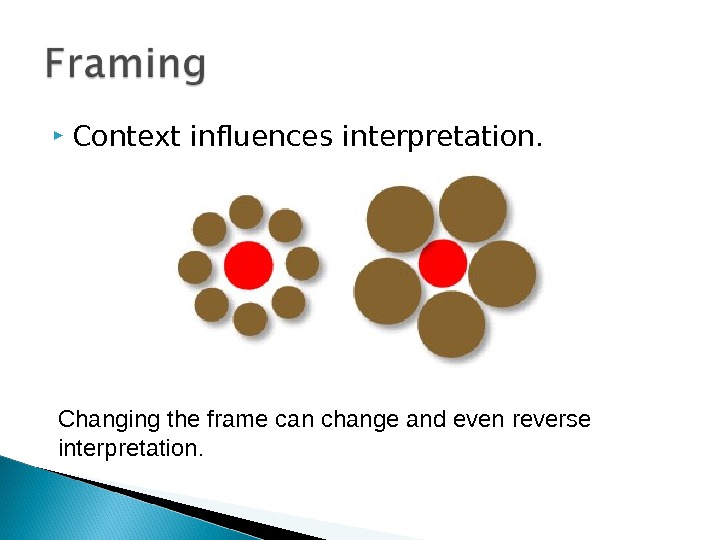 Framing

Context influences interpretation.

Changing the frame can change and even reverse interpretation.